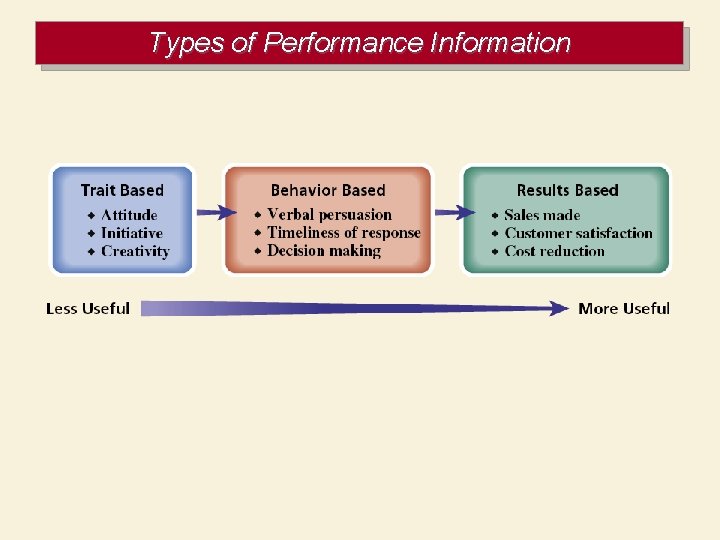 Types of Performance Information

Trait Based
• Attitude
• Initiative
• Creativity

Behavior Based
• Verbal persuasion
• Timeliness of response
• Decision making

Results Based
• Sales made
• Customer satisfaction
• Cost reduction

Less Useful

More Useful